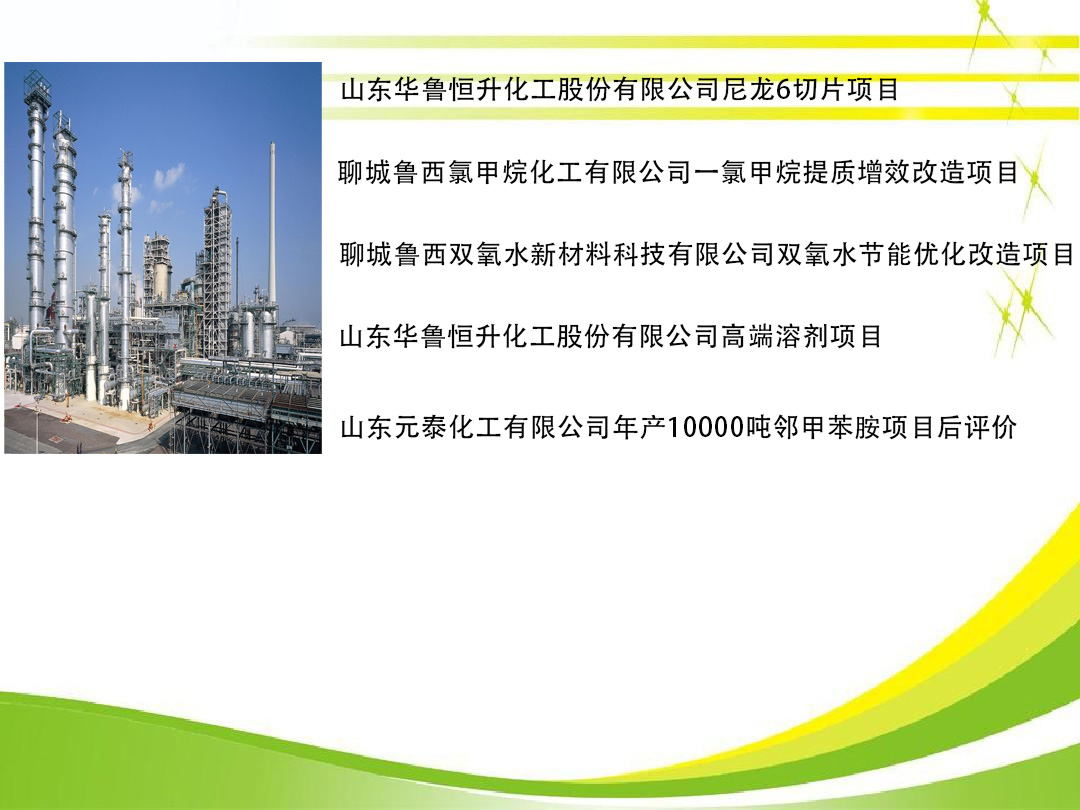 山东华鲁恒升化工股份有限公司尼龙6切片项目

聊城鲁西氯甲烷化工有限公司一氯甲烷提质增效改造项目

聊城鲁西双氧水新材料科技有限公司双氧水节能优化改造项目

山东华鲁恒升化工股份有限公司高端溶剂项目

山东元泰化工有限公司年产10000吨邻甲苯胺项目后评价